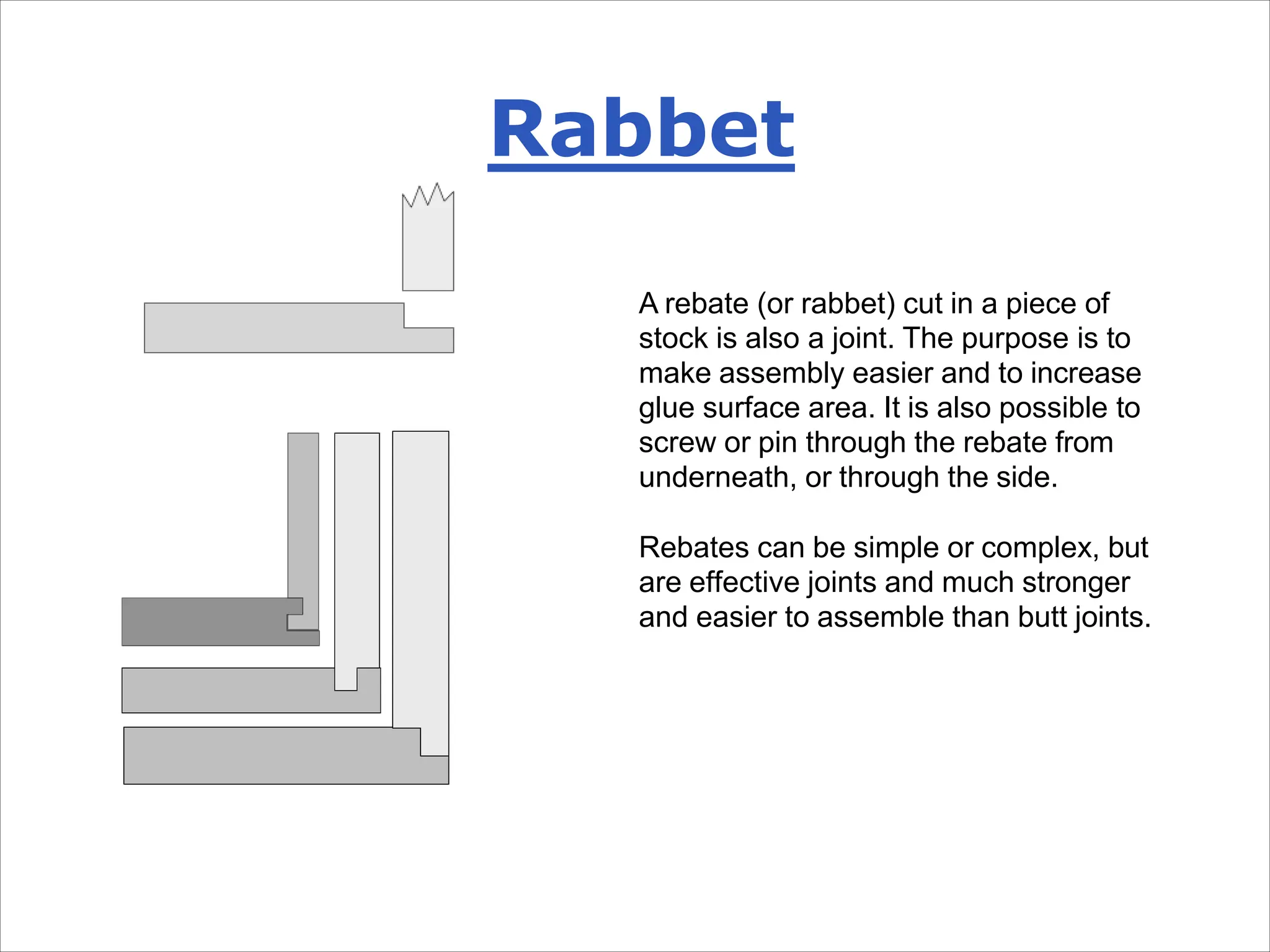 Rabbet

A rebate (or rabbet) cut in a piece of stock is also a joint. The purpose is to make assembly easier and to increase glue surface area. It is also possible to screw or pin through the rebate from underneath, or through the side.

Rebates can be simple or complex, but are effective joints and much stronger and easier to assemble than butt joints.